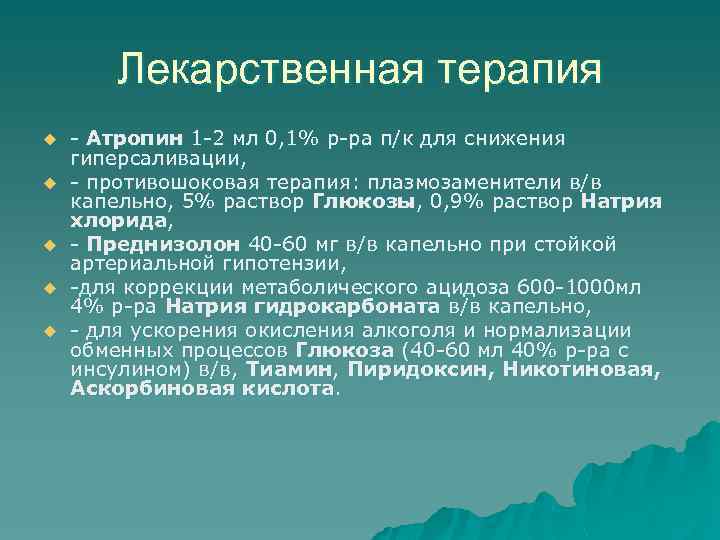 Лекарственная терапия

- Атропин 1-2 мл 0,1% р-ра п/к для снижения гиперсаливации,
- противошоковая терапия: плазмозаменители в/в капельно, 5% раствор Глюкозы, 0,9% раствор Натрия хлорида,
- Преднизолон 40-60 мг в/в капельно при стойкой артериальной гипотензии,
-для коррекции метаболического ацидоза 600-1000мл 4% р-ра Натрия гидрокарбоната в/в капельно,
- для ускорения окисления алкоголя и нормализации обменных процессов Глюкоза (40-60 мл 40% р-ра с инсулином) в/в, Тиамин, Пиридоксин, Никотиновая, Аскорбиновая кислота.